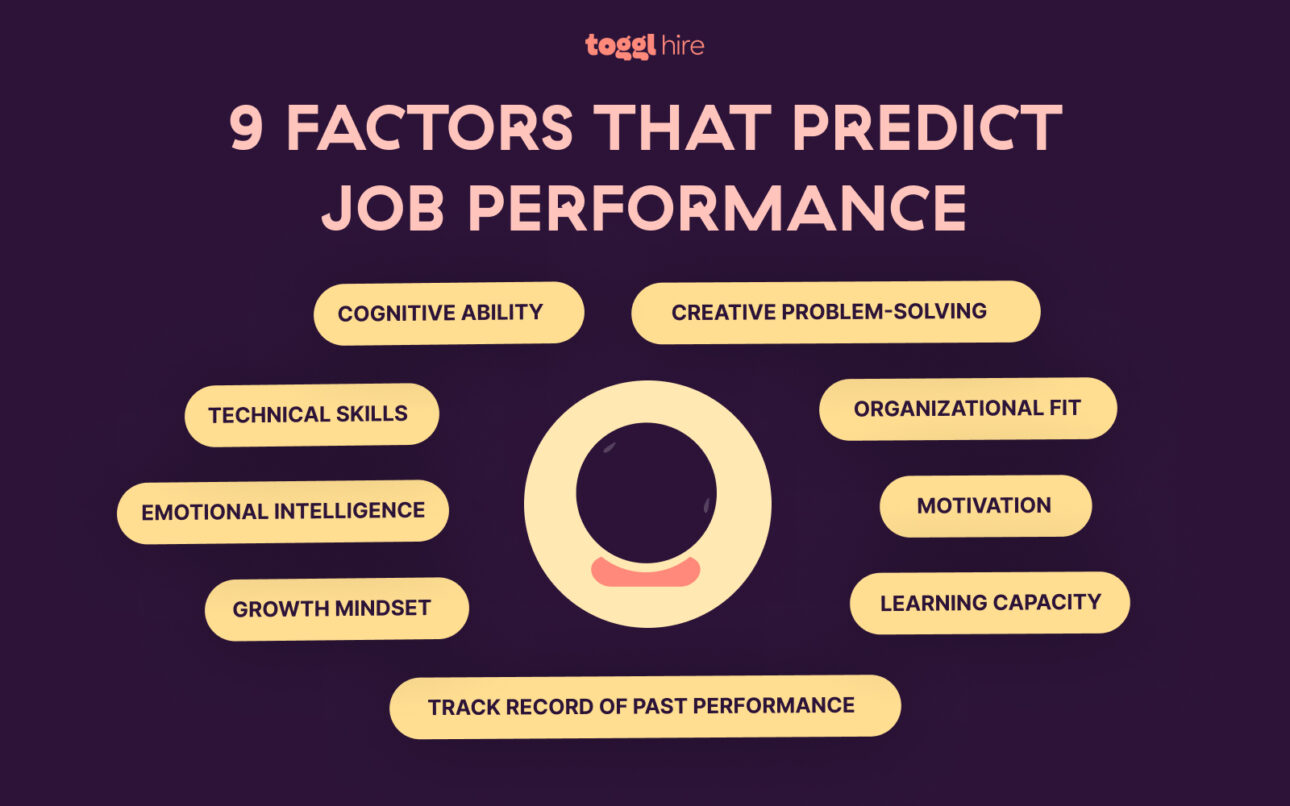 toggl hire

9 FACTORS THAT PREDICT JOB PERFORMANCE

COGNITIVE ABILITY

CREATIVE PROBLEM-SOLVING

TECHNICAL SKILLS

ORGANIZATIONAL FIT

EMOTIONAL INTELLIGENCE

MOTIVATION

GROWTH MINDSET

LEARNING CAPACITY

TRACK RECORD OF PAST PERFORMANCE